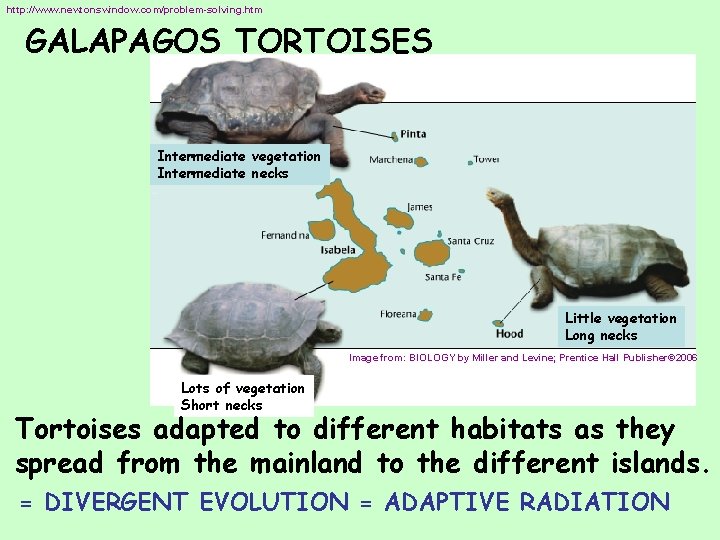 http://www.newtonswindow.com/problem-solving.htm

GALAPAGOS TORTOISES

Intermediate vegetation
Intermediate necks

Pinta

Marchena

Tower

James

Fernandina

Isabela

Santa Cruz

Santa Fe

Floreana

Hood

Little vegetation
Long necks

Image from: BIOLOGY by Miller and Levine; Prentice Hall Publisher©2006

Lots of vegetation
Short necks

Tortoises adapted to different habitats as they spread from the mainland to the different islands.

= DIVERGENT EVOLUTION = ADAPTIVE RADIATION